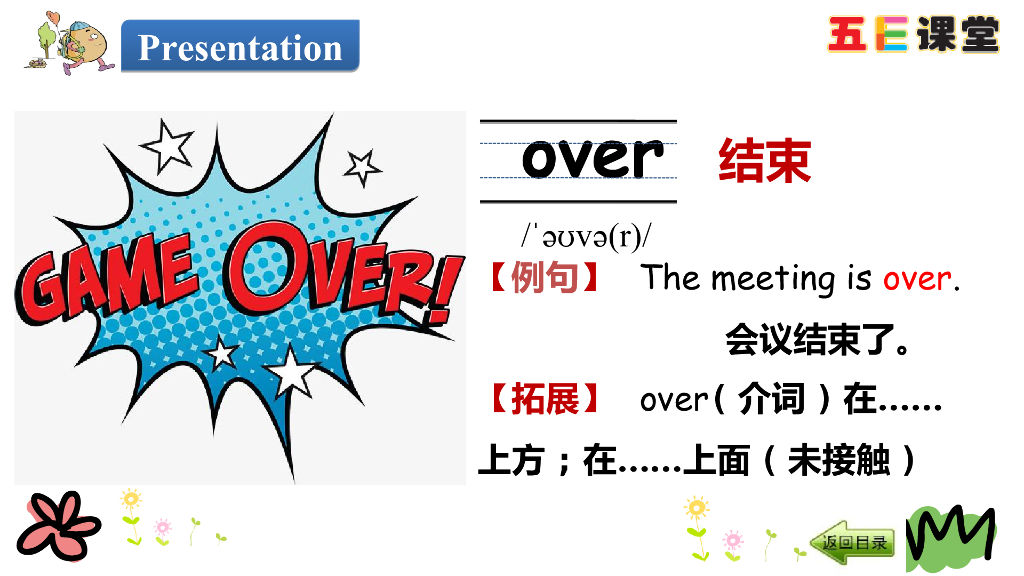 Presentation

五E课堂

GAME OVER!

over 结束

/ˈəʊvə(r)/

【例句】 The meeting is over.

会议结束了。

【拓展】 over（介词）在……上方；在……上面（未接触）

返回目录